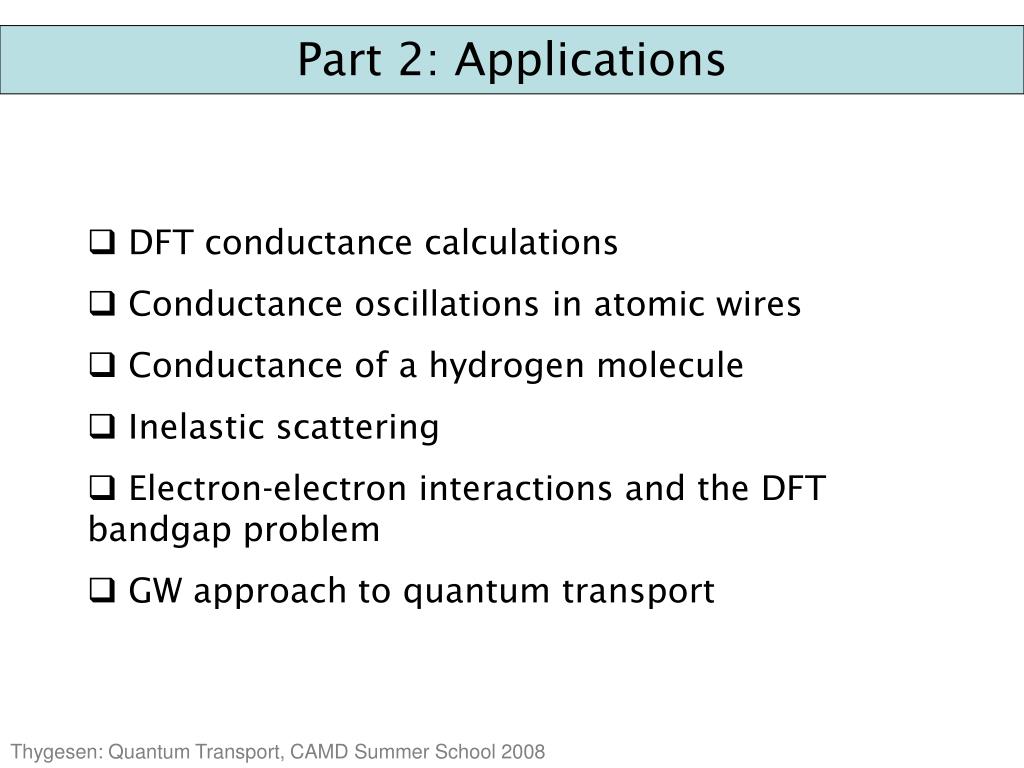 Part 2: Applications

❑ DFT conductance calculations

❑ Conductance oscillations in atomic wires

❑ Conductance of a hydrogen molecule

❑ Inelastic scattering

❑ Electron-electron interactions and the DFT bandgap problem

❑ GW approach to quantum transport

Thygesen: Quantum Transport, CAMD Summer School 2008